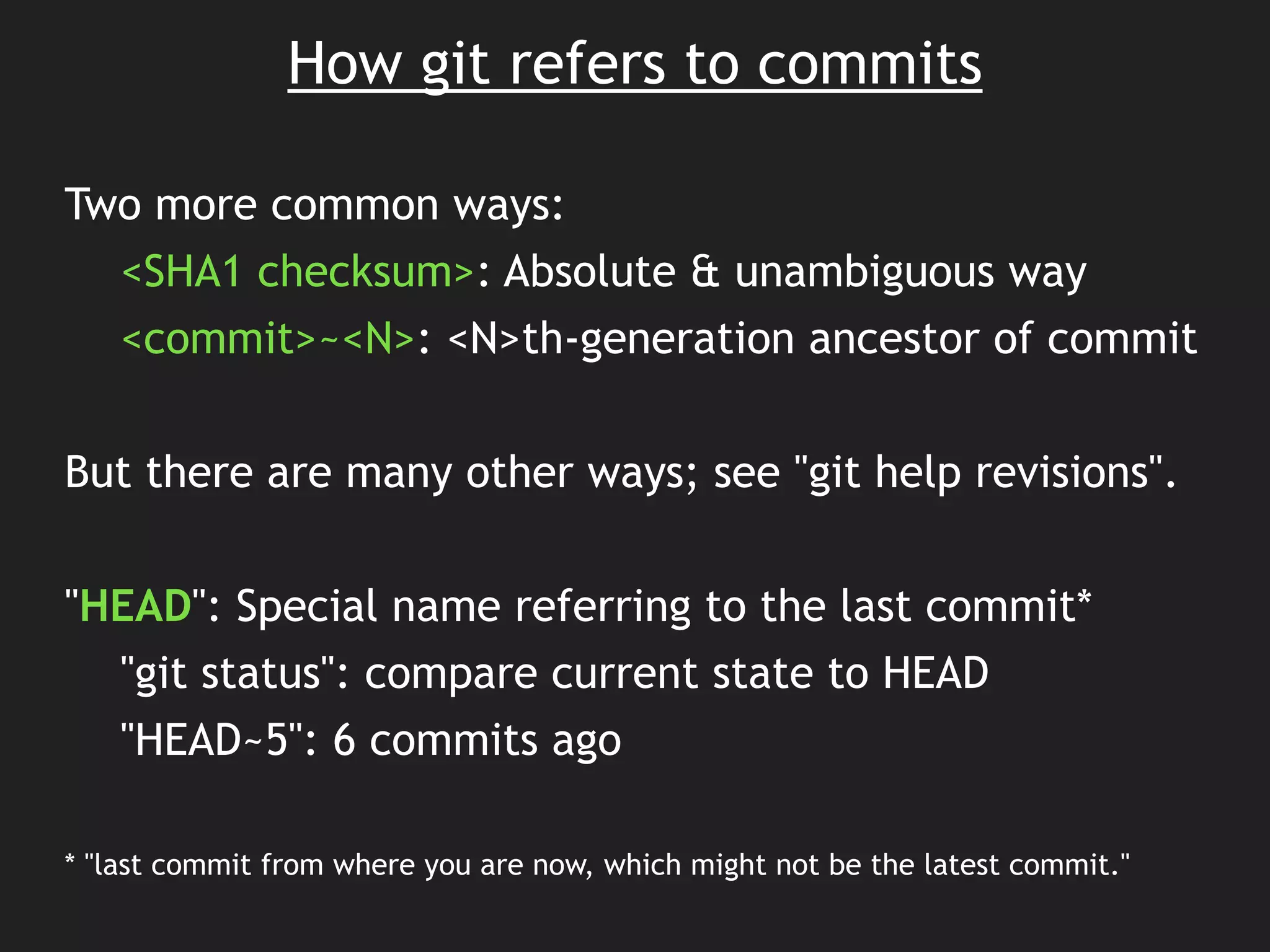 How git refers to commits

Two more common ways:
<SHA1 checksum>: Absolute & unambiguous way
<commit>~<N>: <N>th-generation ancestor of commit

But there are many other ways; see "git help revisions".

"HEAD": Special name referring to the last commit*
"git status": compare current state to HEAD
"HEAD~5": 6 commits ago

* "last commit from where you are now, which might not be the latest commit."